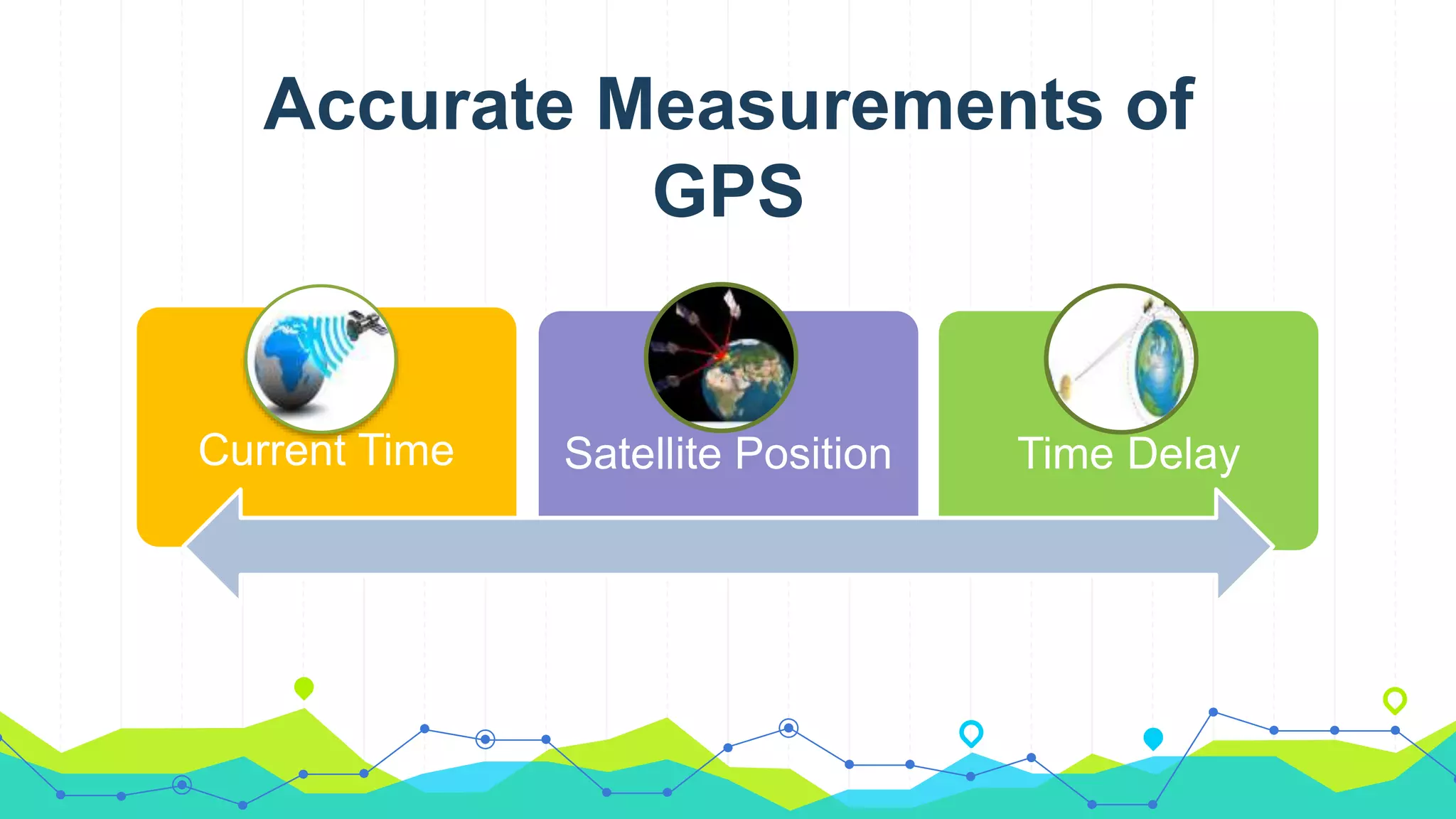 Accurate Measurements of GPS

Current Time

Satellite Position

Time Delay